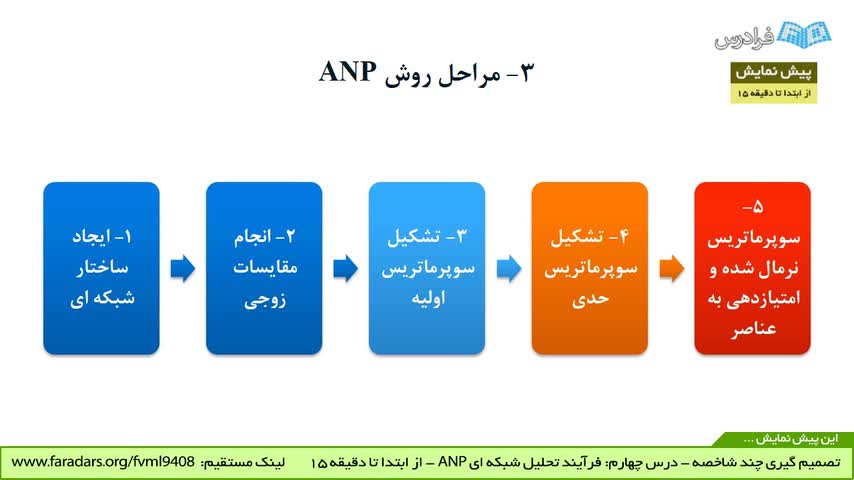 فرادرس

پیش نمایش
از ابتدا تا دقیقه ۱۵

۳- مراحل روش ANP

۱- ایجاد ساختار شبکه ای

۲- انجام مقایسات زوجی

۳- تشکیل سوپرماتریس اولیه

۴- تشکیل سوپرماتریس حدی

۵- سوپرماتریس نرمال شده و امتیازدهی به عناصر

این پیش نمایش ...

تصمیم گیری چند شاخصه – درس چهارم: فرآیند تحلیل شبکه ای ANP – از ابتدا تا دقیقه ۱۵

لینک مستقیم: www.faradars.org/fvml9408